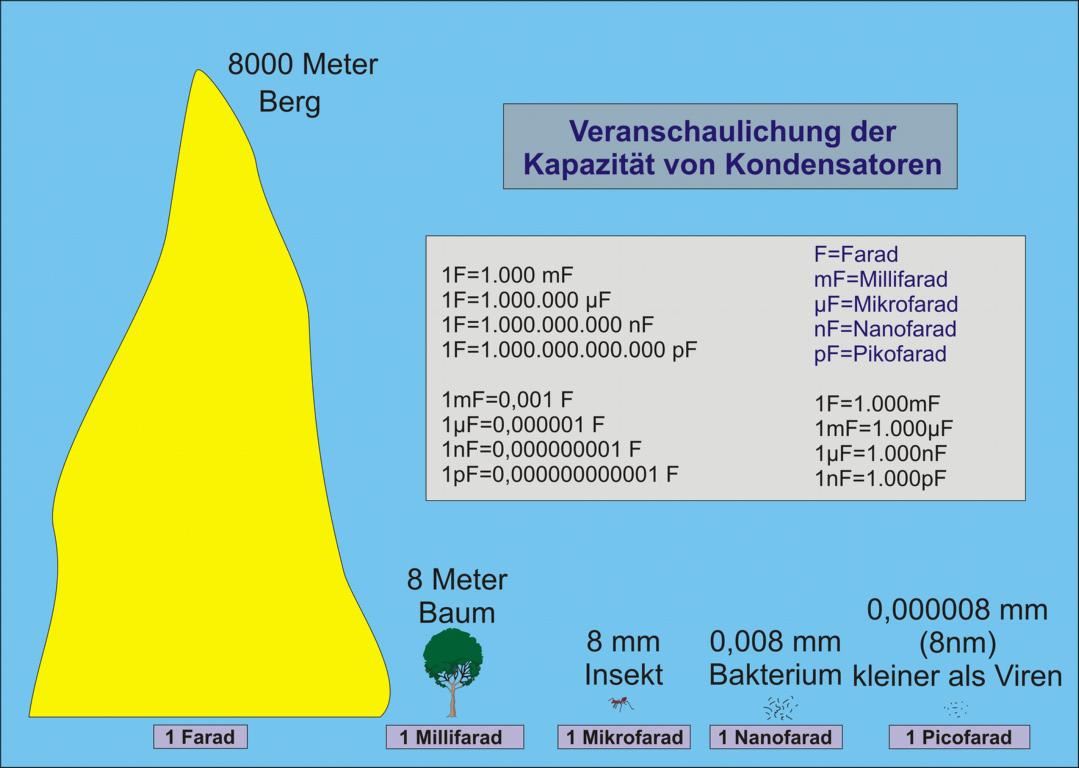 8000 Meter Berg

Veranschaulichung der Kapazität von Kondensatoren

1F=1.000 mF
1F=1.000.000 µF
1F=1.000.000.000 nF
1F=1.000.000.000.000 pF

1mF=0,001 F
1µF=0,000001 F
1nF=0,000000001 F
1pF=0,000000000001 F

F=Farad
mF=Millifarad
µF=Mikrofarad
nF=Nanofarad
pF=Pikofarad

1F=1.000mF
1mF=1.000µF
1µF=1.000nF
1nF=1.000pF

8 Meter Baum

8 mm Insekt

0,008 mm Bakterium

0,000008 mm (8nm) kleiner als Viren

1 Farad

1 Millifarad

1 Mikrofarad

1 Nanofarad

1 Picofarad